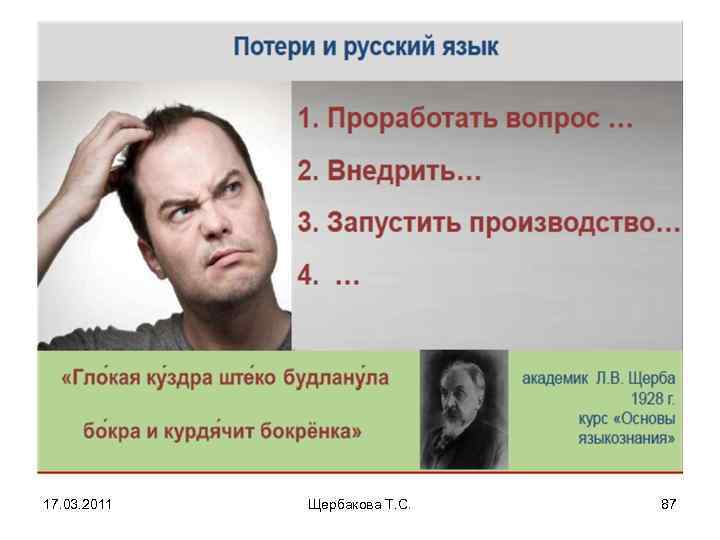 Потери и русский язык

1. Проработать вопрос …

2. Внедрить…

3. Запустить производство…

4. …

«Гло́кая ку́здра ште́ко будлану́ла

бо́кра и курдя́чит бокрёнка»

академик Л.В. Щерба
1928 г.
курс «Основы языкознания»

17.03.2011

Щербакова Т.С.

87